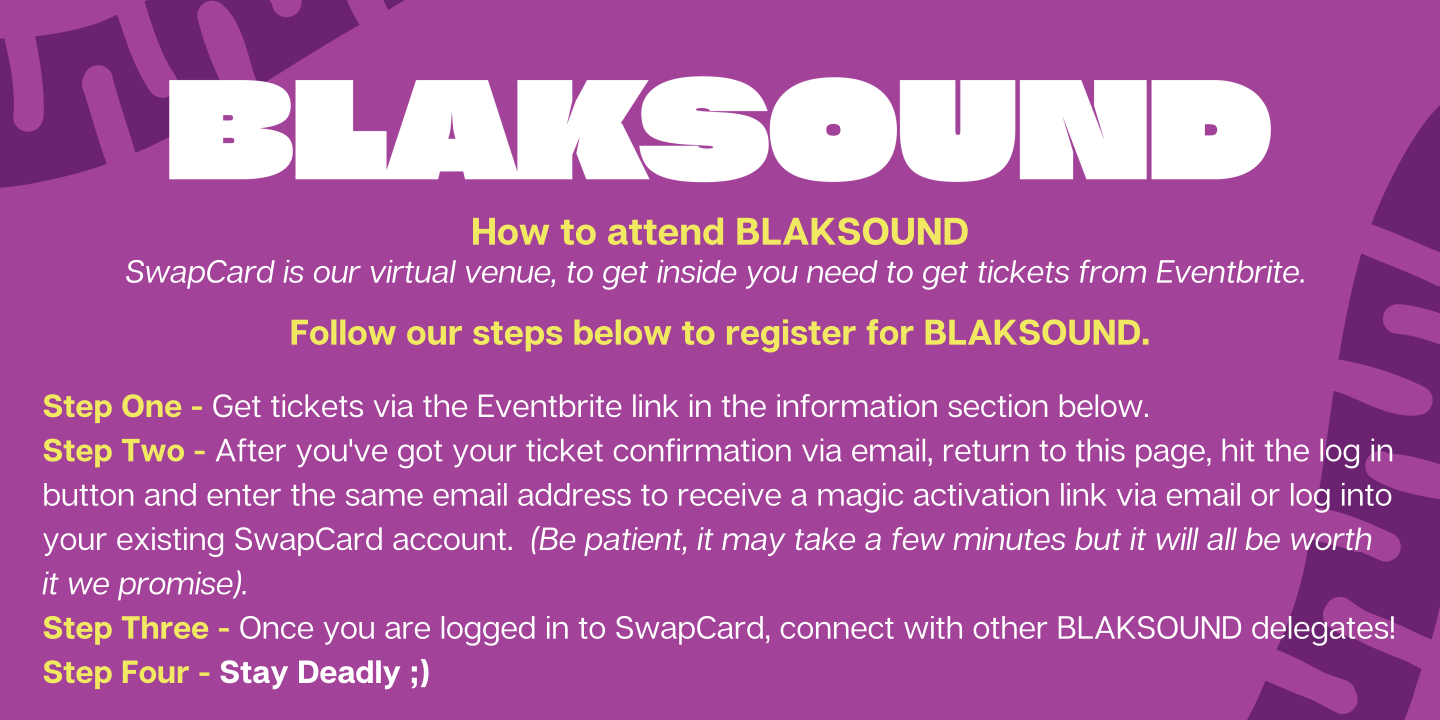 BLAKSOUND

How to attend BLAKSOUND
SwapCard is our virtual venue, to get inside you need to get tickets from Eventbrite.

Follow our steps below to register for BLAKSOUND.

Step One - Get tickets via the Eventbrite link in the information section below.
Step Two - After you've got your ticket confirmation via email, return to this page, hit the log in button and enter the same email address to receive a magic activation link via email or log into your existing SwapCard account. (Be patient, it may take a few minutes but it will all be worth it we promise).
Step Three - Once you are logged in to SwapCard, connect with other BLAKSOUND delegates!
Step Four - Stay Deadly ;)